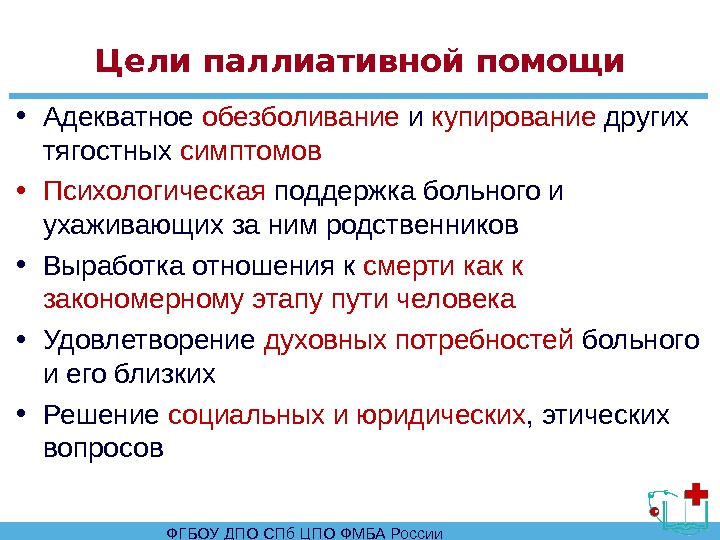 Цели паллиативной помощи

• Адекватное обезболивание и купирование других тягостных симптомов
• Психологическая поддержка больного и ухаживающих за ним родственников
• Выработка отношения к смерти как к закономерному этапу пути человека
• Удовлетворение духовных потребностей больного и его близких
• Решение социальных и юридических, этических вопросов

ФГБОУ ДПО СПб ЦПО ФМБА России